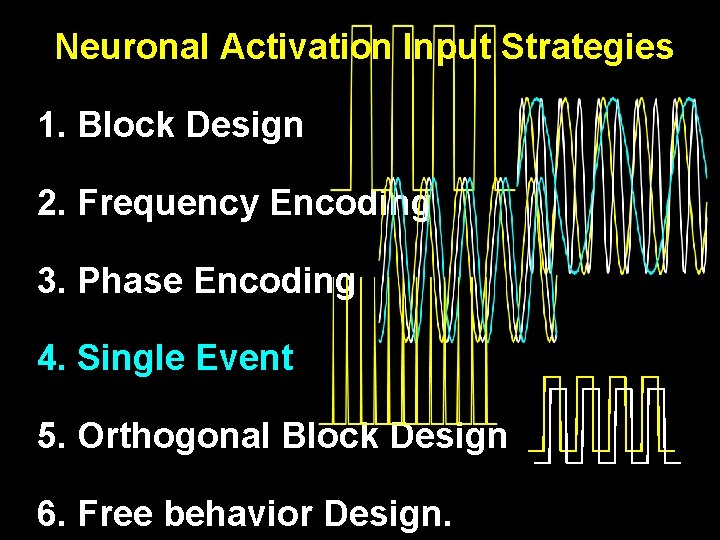 Neuronal Activation Input Strategies

1. Block Design

2. Frequency Encoding

3. Phase Encoding

4. Single Event

5. Orthogonal Block Design

6. Free behavior Design.